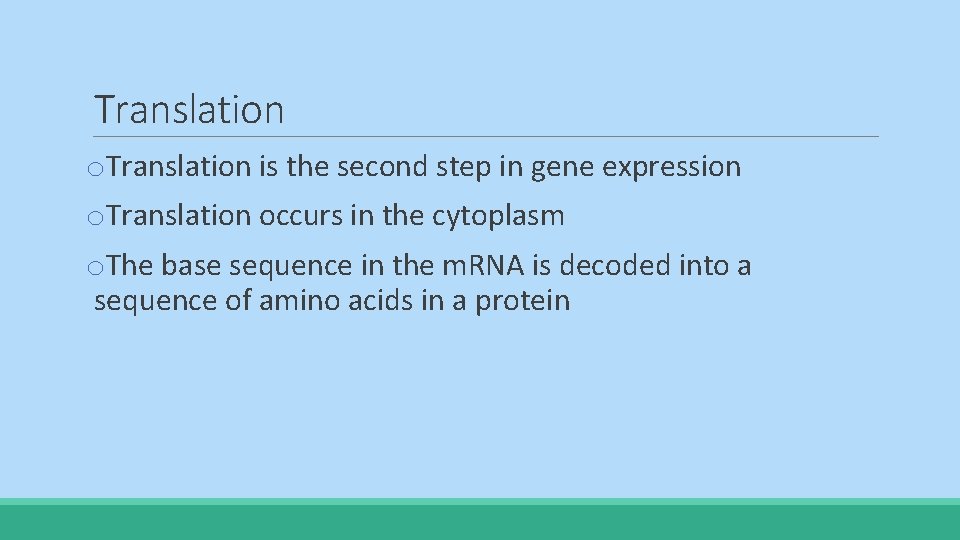 Translation

oTranslation is the second step in gene expression

oTranslation occurs in the cytoplasm

oThe base sequence in the mRNA is decoded into a sequence of amino acids in a protein